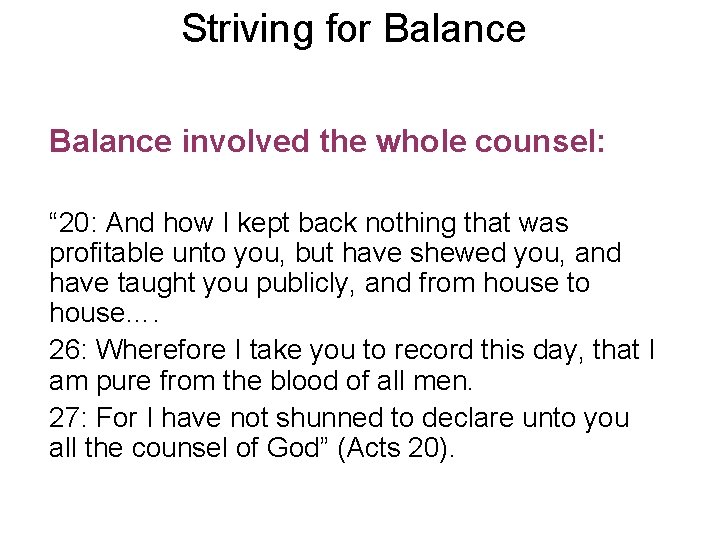 Striving for Balance

Balance involved the whole counsel:

“20: And how I kept back nothing that was profitable unto you, but have shewed you, and have taught you publicly, and from house to house….

26: Wherefore I take you to record this day, that I am pure from the blood of all men.

27: For I have not shunned to declare unto you all the counsel of God” (Acts 20).